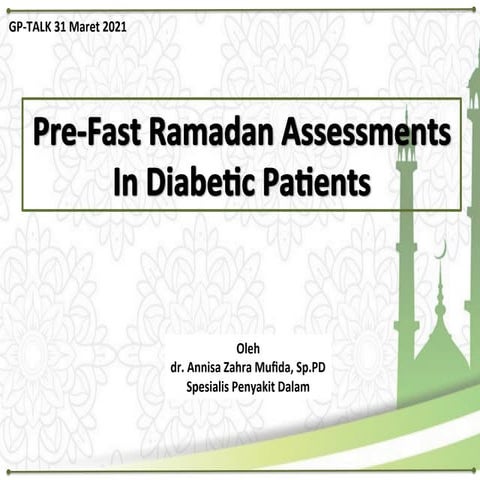 GP-TALK 31 Maret 2021

Pre-Fast Ramadan Assessments In Diabetic Patients

Oleh
dr. Annisa Zahra Mufida, Sp.PD
Spesialis Penyakit Dalam